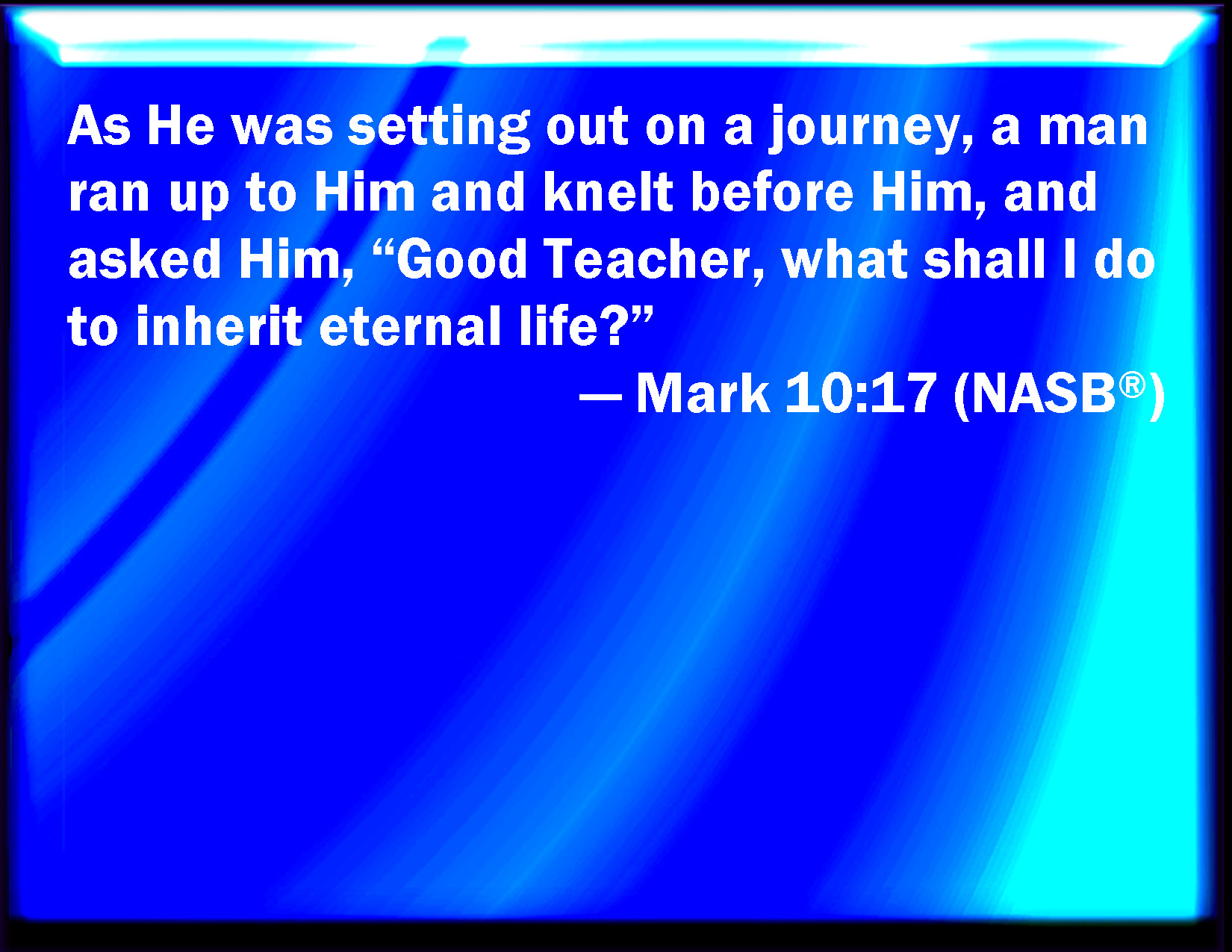 As He was setting out on a journey, a man ran up to Him and knelt before Him, and asked Him, “Good Teacher, what shall I do to inherit eternal life?”

— Mark 10:17 (NASB®)